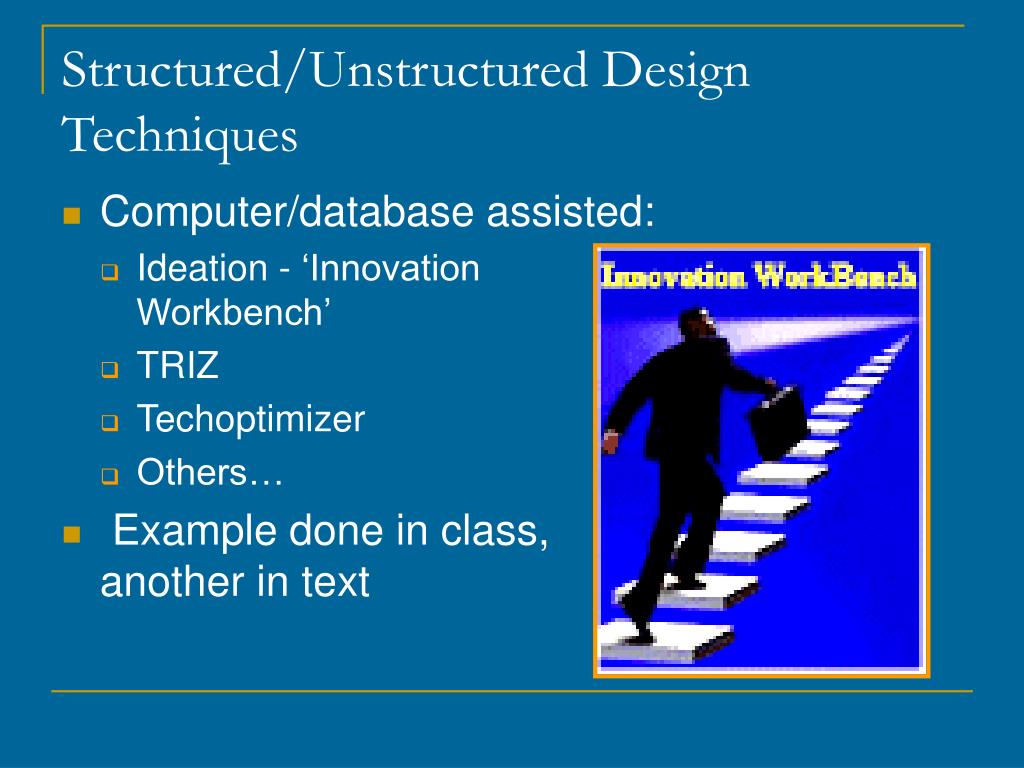 Structured/Unstructured Design Techniques

Computer/database assisted:

Ideation - ‘Innovation Workbench’

TRIZ

Techoptimizer

Others…

Example done in class, another in text

Innovation WorkBench